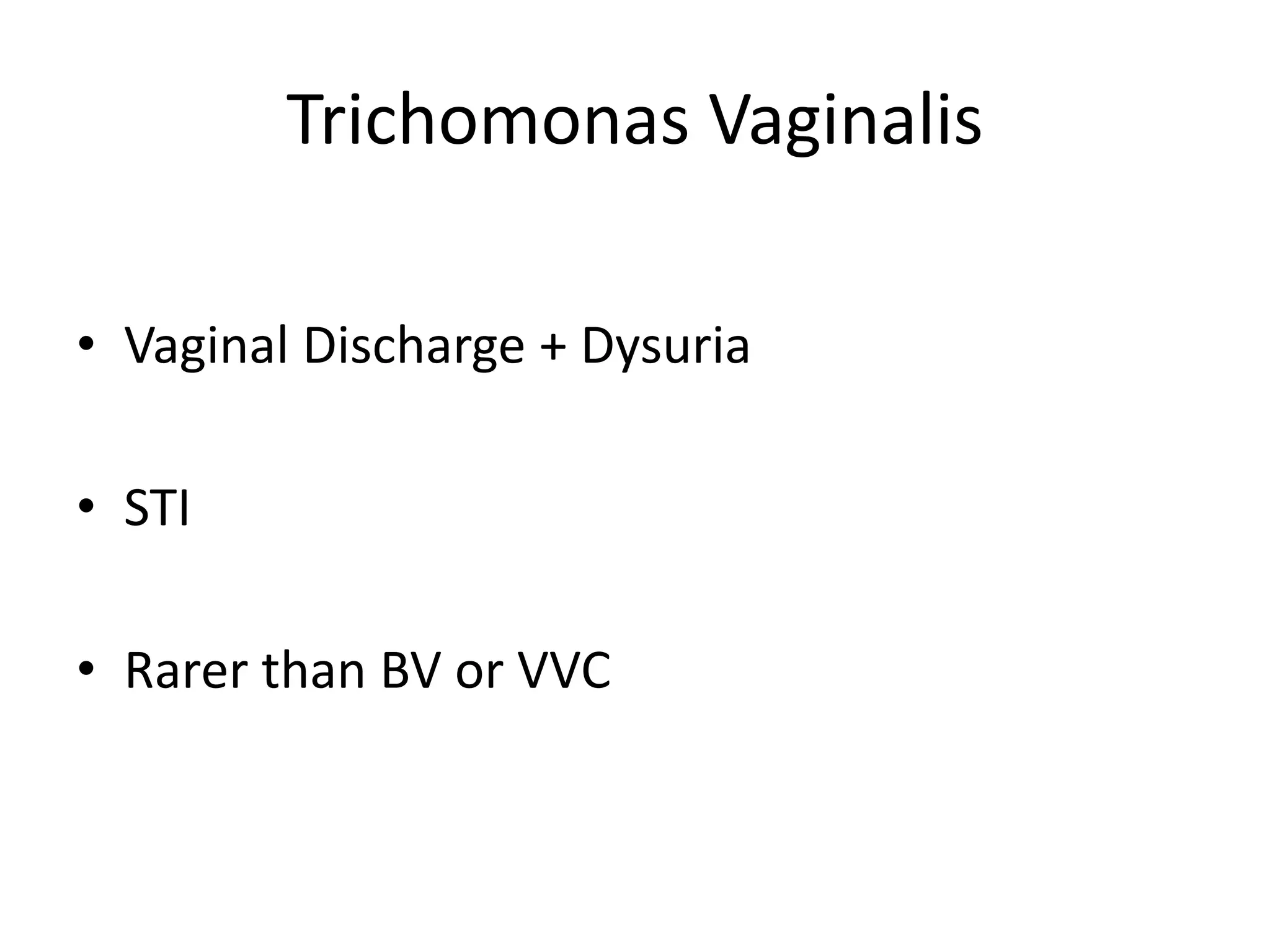 Trichomonas Vaginalis

• Vaginal Discharge + Dysuria

• STI

• Rarer than BV or VVC